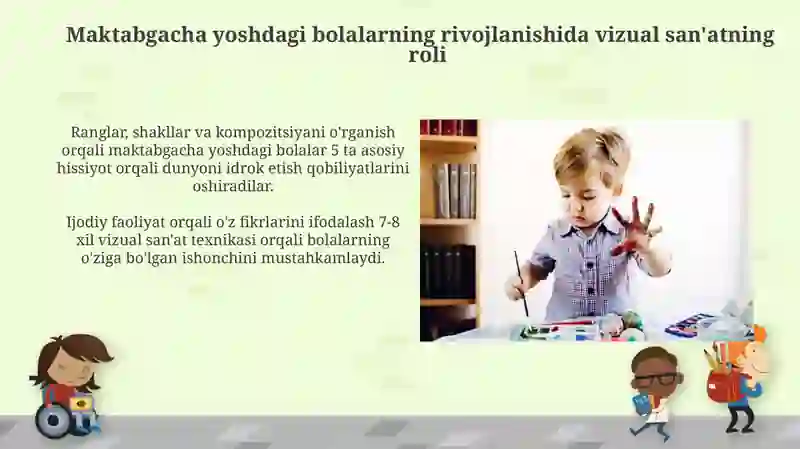 Maktabgacha yoshdagi bolalarning rivojlanishida vizual san'atning roli

Ranglar, shakllar va kompozitsiyani o'rganish orqali maktabgacha yoshdagi bolalar 5 ta asosiy hissiyot orqali dunyoni idrok etish qobiliyatlarini oshiradilar.

Ijodiy faoliyat orqali o'z fikrlarini ifodalash 7-8 xil vizual san'at texnikasi orqali bolalarning o'ziga bo'lgan ishonchini mustahkamlaydi.